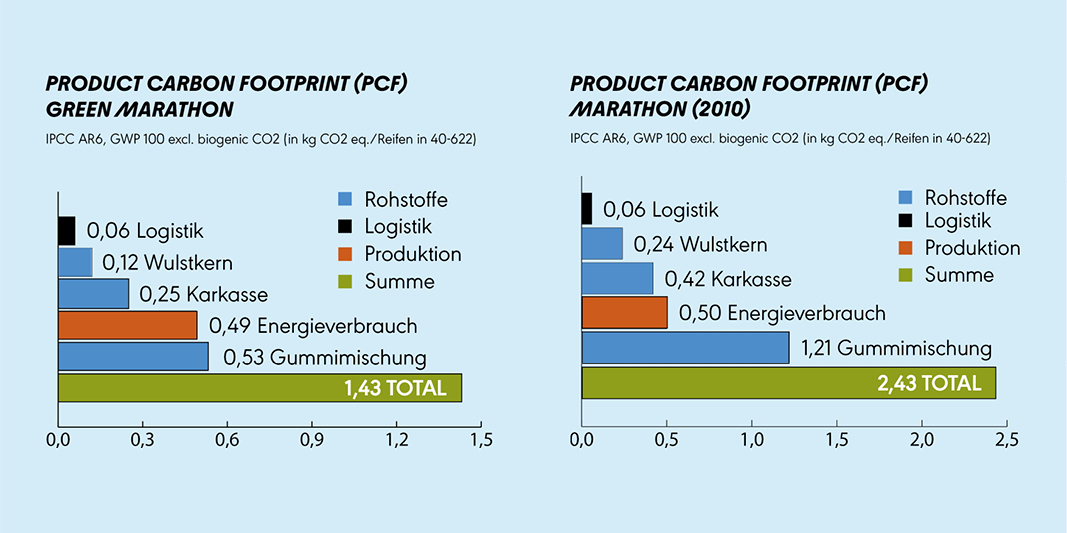 PRODUCT CARBON FOOTPRINT (PCF)
GREEN MARATHON

IPCC AR6, GWP 100 excl. biogenic CO2 (in kg CO2 eq./Reifen in 40-622)

Rohstoffe
Logistik
Produktion
Summe

0,06 Logistik
0,12 Wulstkern
0,25 Karkasse
0,49 Energieverbrauch
0,53 Gummimischung
1,43 TOTAL

0,0 0,3 0,6 0,9 1,2 1,5

PRODUCT CARBON FOOTPRINT (PCF)
MARATHON (2010)

IPCC AR6, GWP 100 excl. biogenic CO2 (in kg CO2 eq./Reifen in 40-622)

Rohstoffe
Logistik
Produktion
Summe

0,06 Logistik
0,24 Wulstkern
0,42 Karkasse
0,50 Energieverbrauch
1,21 Gummimischung
2,43 TOTAL

0,0 0,5 1,0 1,5 2,0 2,5